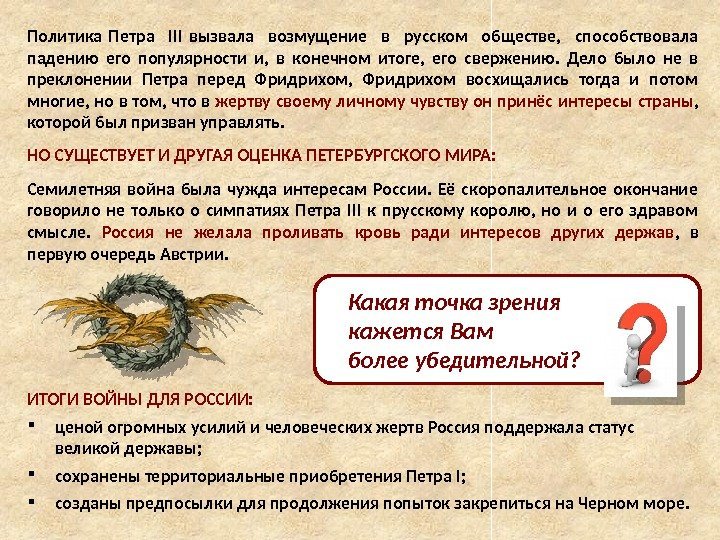 Политика Петра III вызвала возмущение в русском обществе, способствовала падению его популярности и, в конечном итоге, его свержению. Дело было не в преклонении Петра перед Фридрихом, Фридрихом восхищались тогда и потом многие, но в том, что в жертву своему личному чувству он принёс интересы страны, которой был призван управлять.

НО СУЩЕСТВУЕТ И ДРУГАЯ ОЦЕНКА ПЕТЕРБУРГСКОГО МИРА:

Семилетняя война была чужда интересам России. Её скоропалительное окончание говорило не только о симпатиях Петра III к прусскому королю, но и о его здравом смысле. Россия не желала проливать кровь ради интересов других держав, в первую очередь Австрии.

Какая точка зрения кажется Вам более убедительной?

ИТОГИ ВОЙНЫ ДЛЯ РОССИИ:

▪ ценой огромных усилий и человеческих жертв Россия поддержала статус великой державы;

▪ сохранены территориальные приобретения Петра I;

▪ созданы предпосылки для продолжения попыток закрепиться на Черном море.